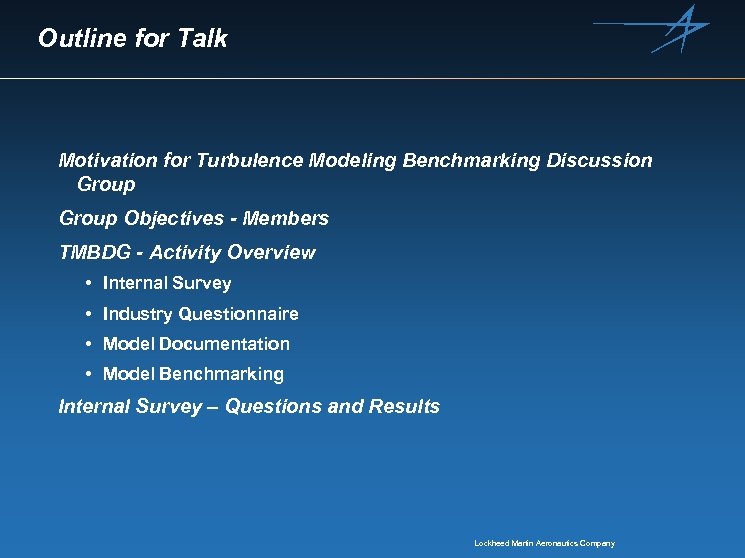 Outline for Talk

Motivation for Turbulence Modeling Benchmarking Discussion Group

Group Objectives - Members

TMBDG - Activity Overview

• Internal Survey
• Industry Questionnaire
• Model Documentation
• Model Benchmarking

Internal Survey – Questions and Results

Lockheed Martin Aeronautics Company